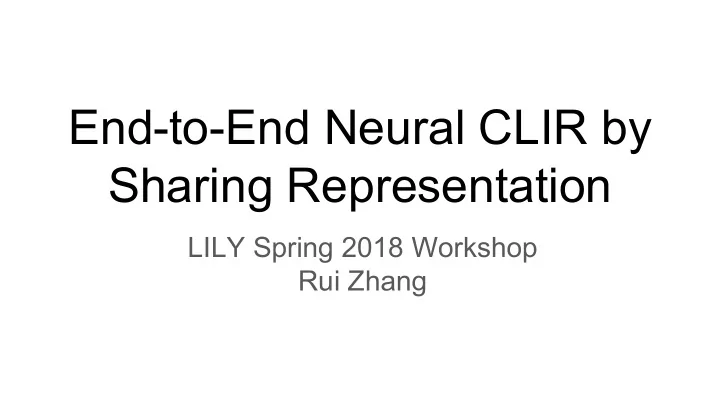 End-to-End Neural CLIR by Sharing Representation

LILY Spring 2018 Workshop
Rui Zhang